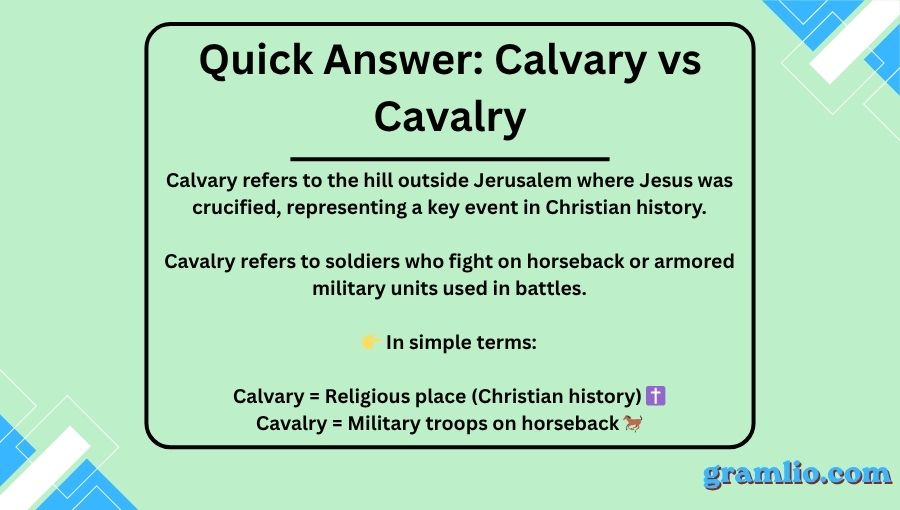 Quick Answer: Calvary vs Cavalry

Calvary refers to the hill outside Jerusalem where Jesus was crucified, representing a key event in Christian history.

Cavalry refers to soldiers who fight on horseback or armored military units used in battles.

👉 In simple terms:

Calvary = Religious place (Christian history) ✝️
Cavalry = Military troops on horseback 🐎

gramlio.com